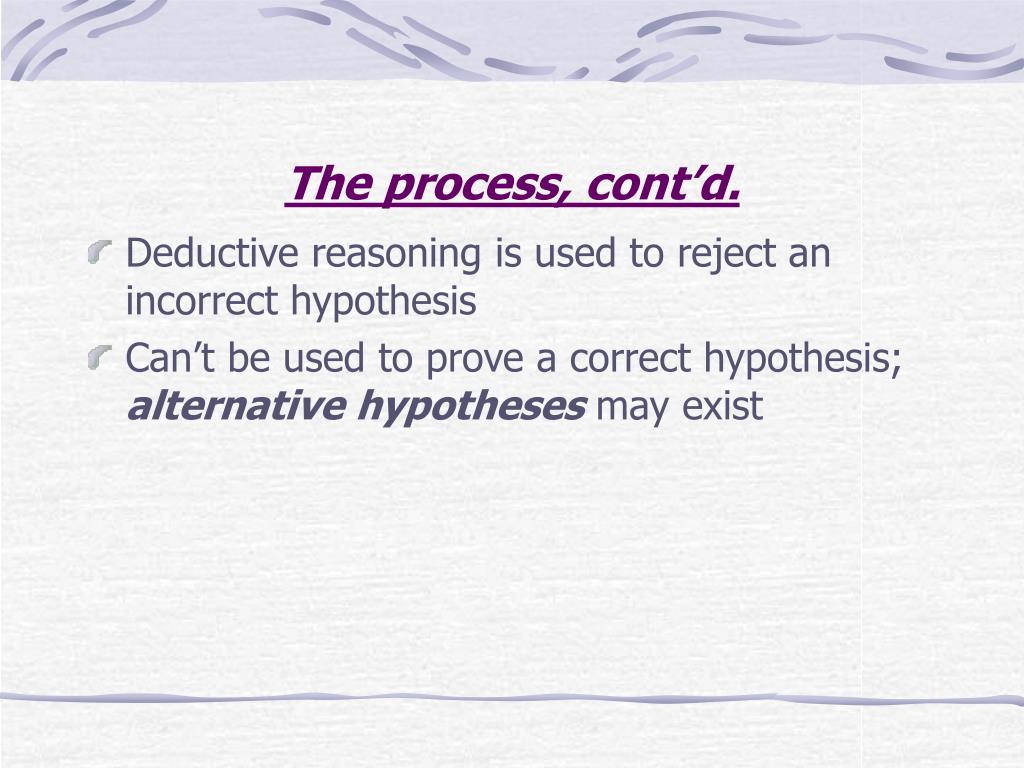 The process, cont’d.

Deductive reasoning is used to reject an incorrect hypothesis

Can’t be used to prove a correct hypothesis; alternative hypotheses may exist